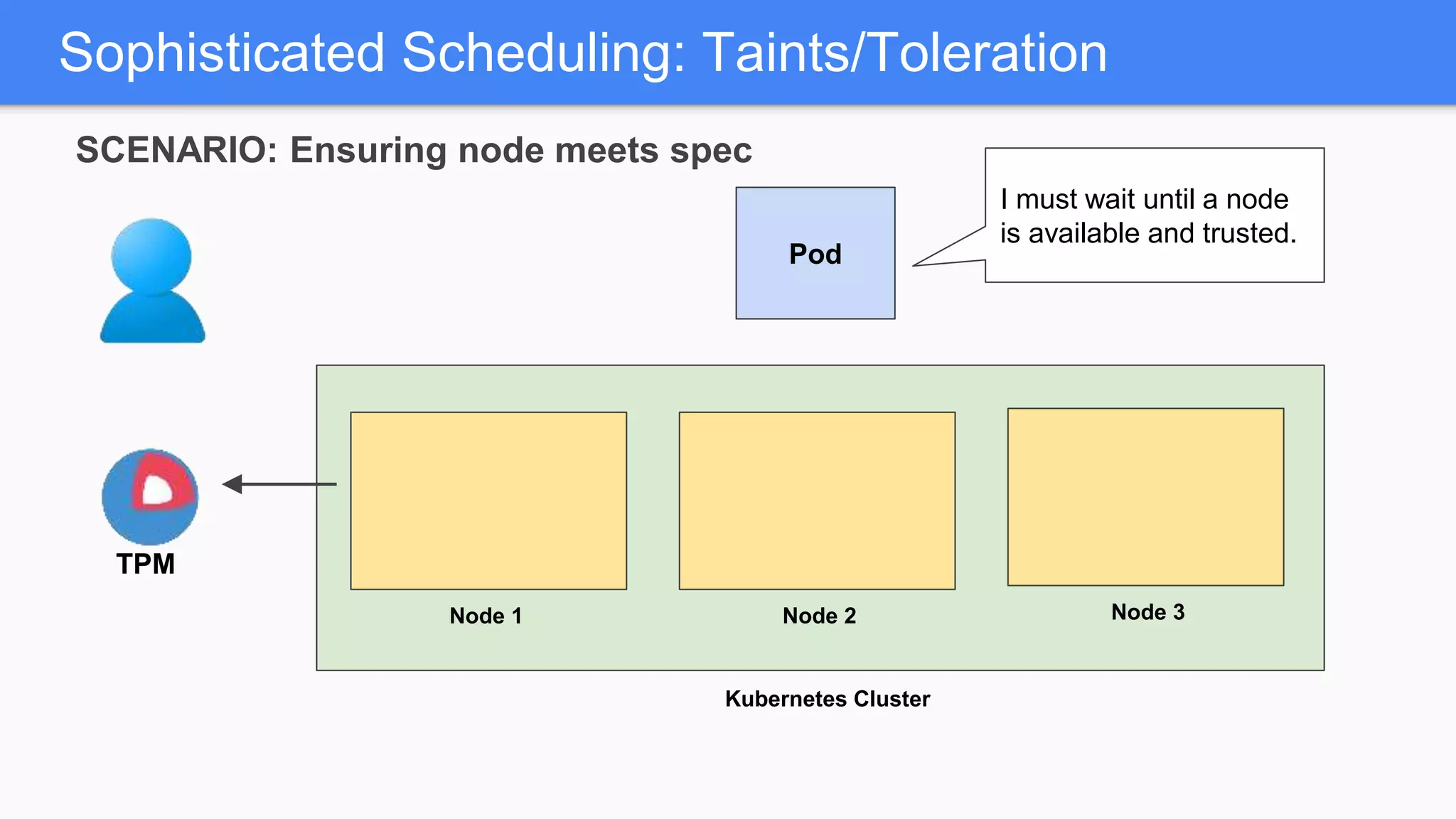 Sophisticated Scheduling: Taints/Toleration

SCENARIO: Ensuring node meets spec

Pod

I must wait until a node is available and trusted.

TPM

Node 1

Node 2

Node 3

Kubernetes Cluster